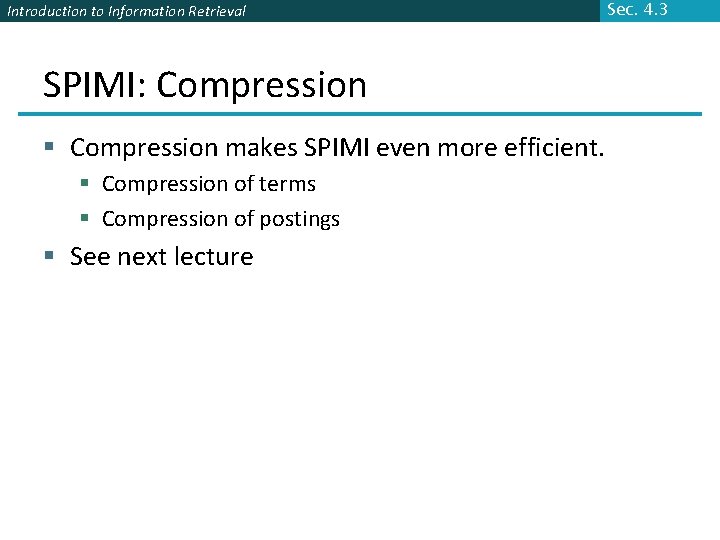 Introduction to Information Retrieval

Sec. 4.3

SPIMI: Compression

▪ Compression makes SPIMI even more efficient.
  ▪ Compression of terms
  ▪ Compression of postings
▪ See next lecture